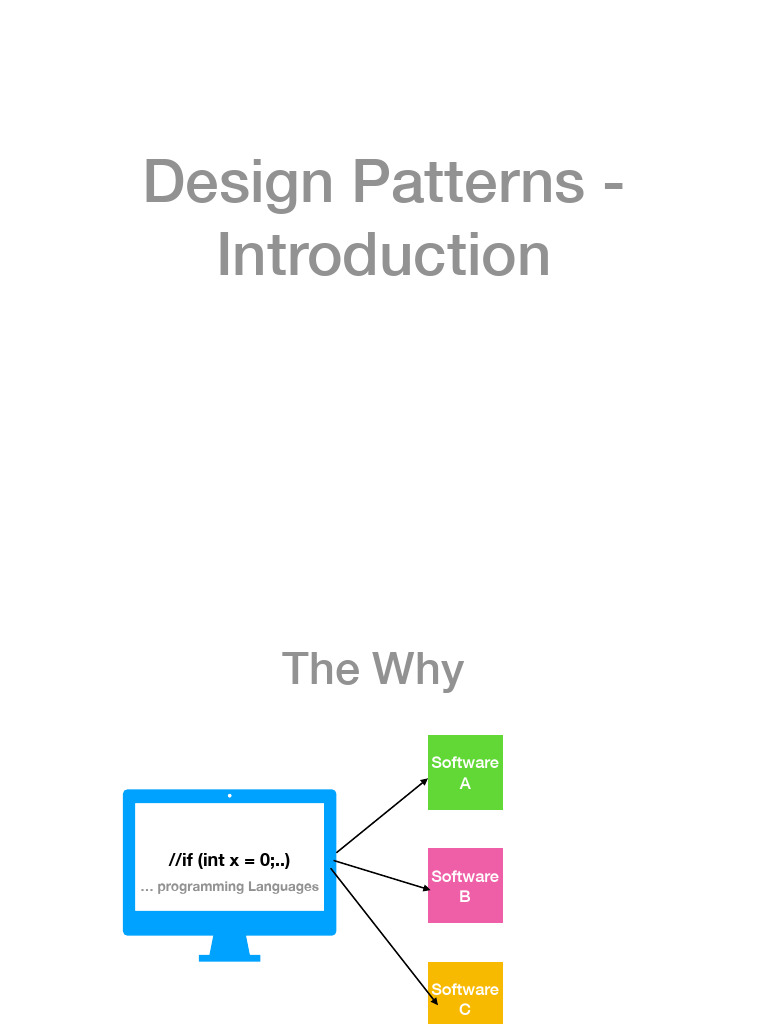 Design Patterns - Introduction

The Why

//if (int x = 0;..)
… programming Languages

Software A

Software B

Software C